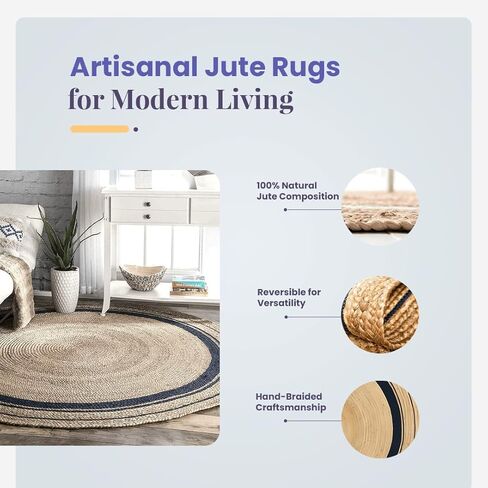 Artisanal Jute Rugs
for Modern Living

100% Natural
Jute Composition

Reversible for
Versatility

Hand-Braided
Craftsmanship